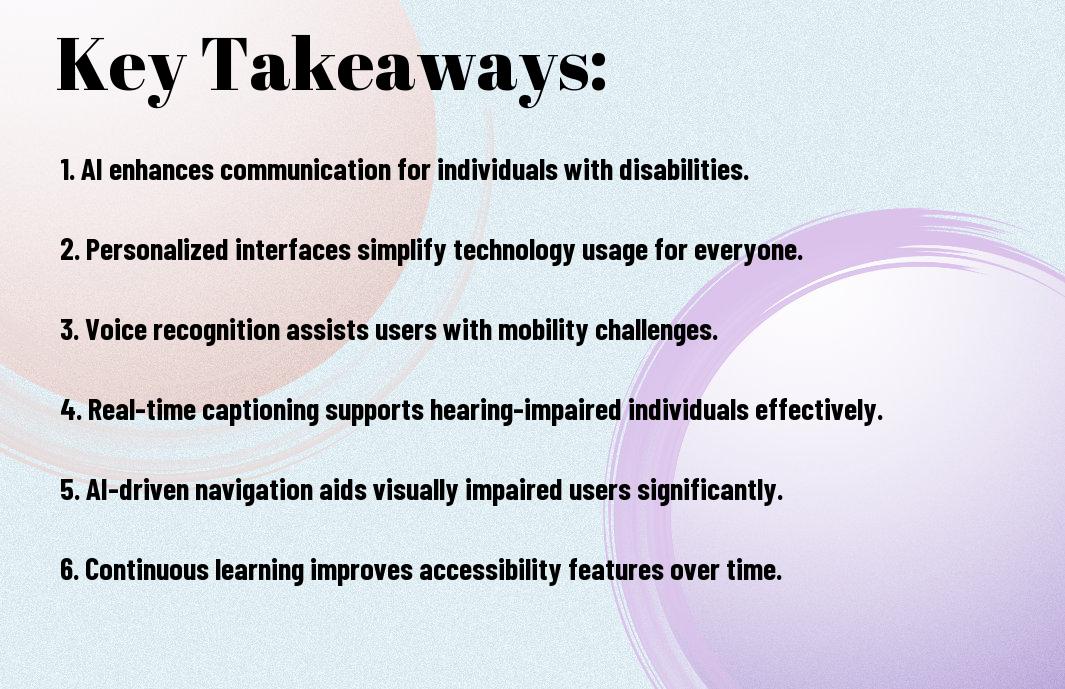 Key Takeaways:

1. AI enhances communication for individuals with disabilities.

2. Personalized interfaces simplify technology usage for everyone.

3. Voice recognition assists users with mobility challenges.

4. Real-time captioning supports hearing-impaired individuals effectively.

5. AI-driven navigation aids visually impaired users significantly.

6. Continuous learning improves accessibility features over time.